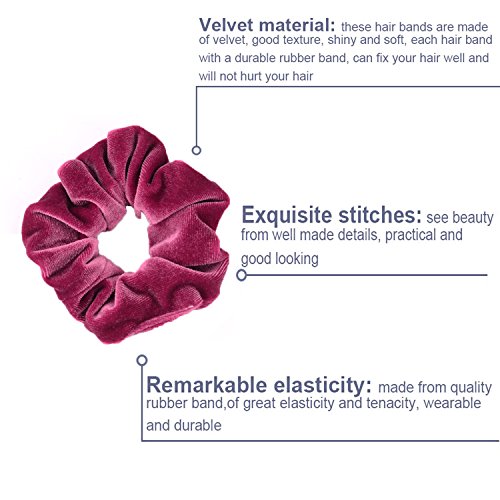 Velvet material: these hair bands are made of velvet, good texture, shiny and soft, each hair band with a durable rubber band, can fix your hair well and will not hurt your hair

Exquisite stitches: see beauty from well made details, practical and good looking

Remarkable elasticity: made from quality rubber band,of great elasticity and tenacity, wearable and durable